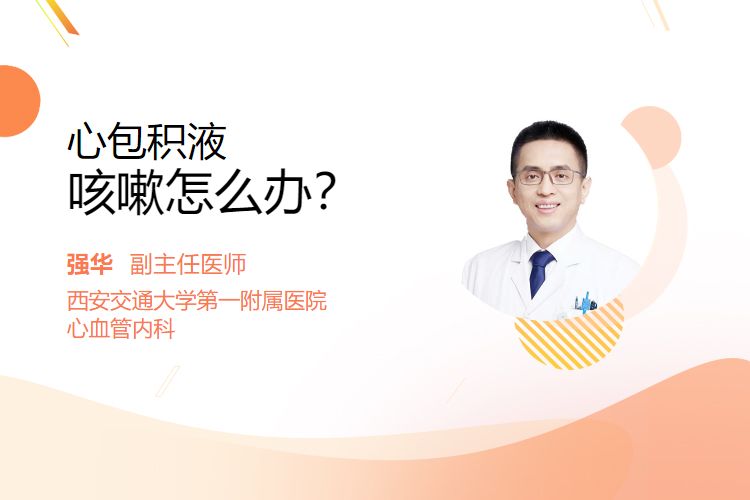 心包积液
咳嗽怎么办?

强华 副主任医师
西安交通大学第一附属医院
心血管内科